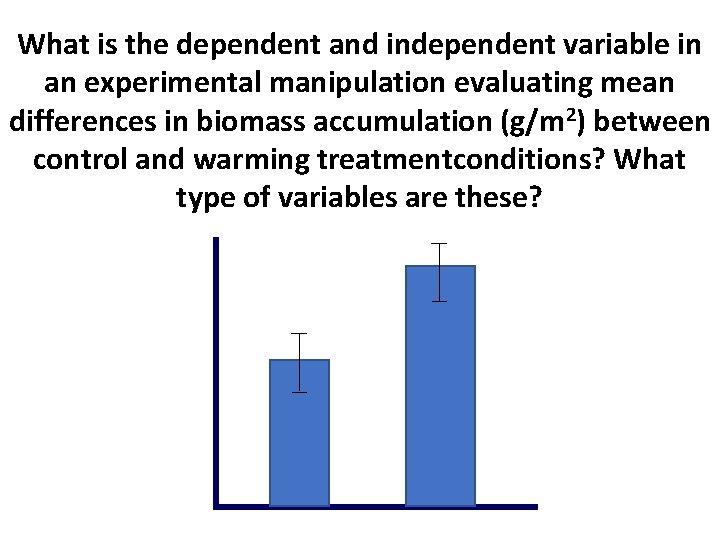 What is the dependent and independent variable in an experimental manipulation evaluating mean differences in biomass accumulation (g/m$^2$) between control and warming treatmentconditions? What type of variables are these?